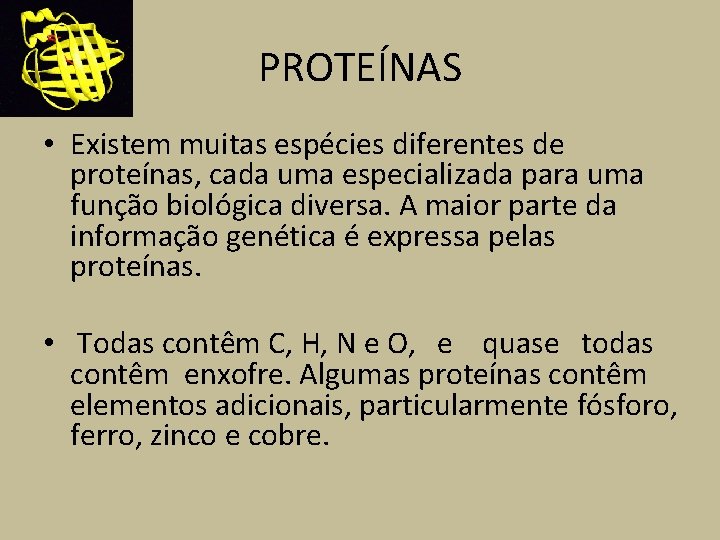 PROTEÍNAS

• Existem muitas espécies diferentes de proteínas, cada uma especializada para uma função biológica diversa. A maior parte da informação genética é expressa pelas proteínas.

• Todas contêm C, H, N e O, e quase todas contêm enxofre. Algumas proteínas contêm elementos adicionais, particularmente fósforo, ferro, zinco e cobre.